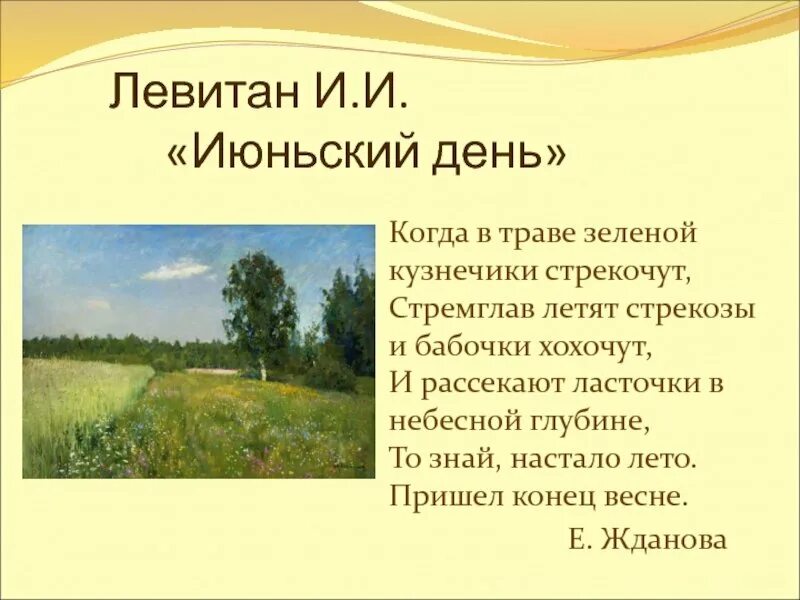 Левитан И.И.
«Июньский день»

Когда в траве зеленой
кузнечики стрекочут,
Стремглав летят стрекозы
и бабочки хохочут,
И рассекают ласточки в
небесной глубине,
То знай, настало лето.
Пришел конец весне.

Е. Жданова